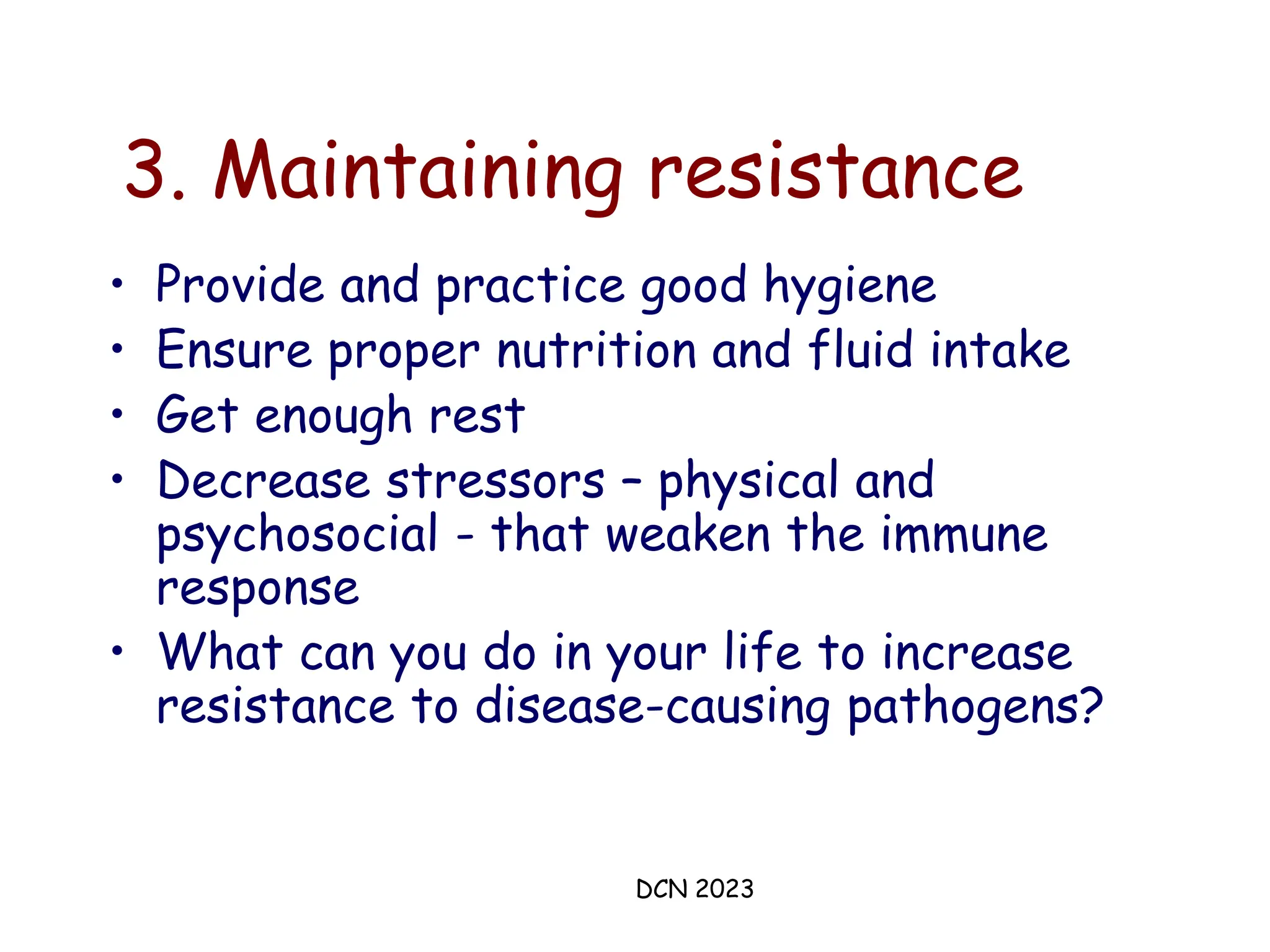 3. Maintaining resistance

• Provide and practice good hygiene
• Ensure proper nutrition and fluid intake
• Get enough rest
• Decrease stressors – physical and psychosocial - that weaken the immune response
• What can you do in your life to increase resistance to disease-causing pathogens?

DCN 2023